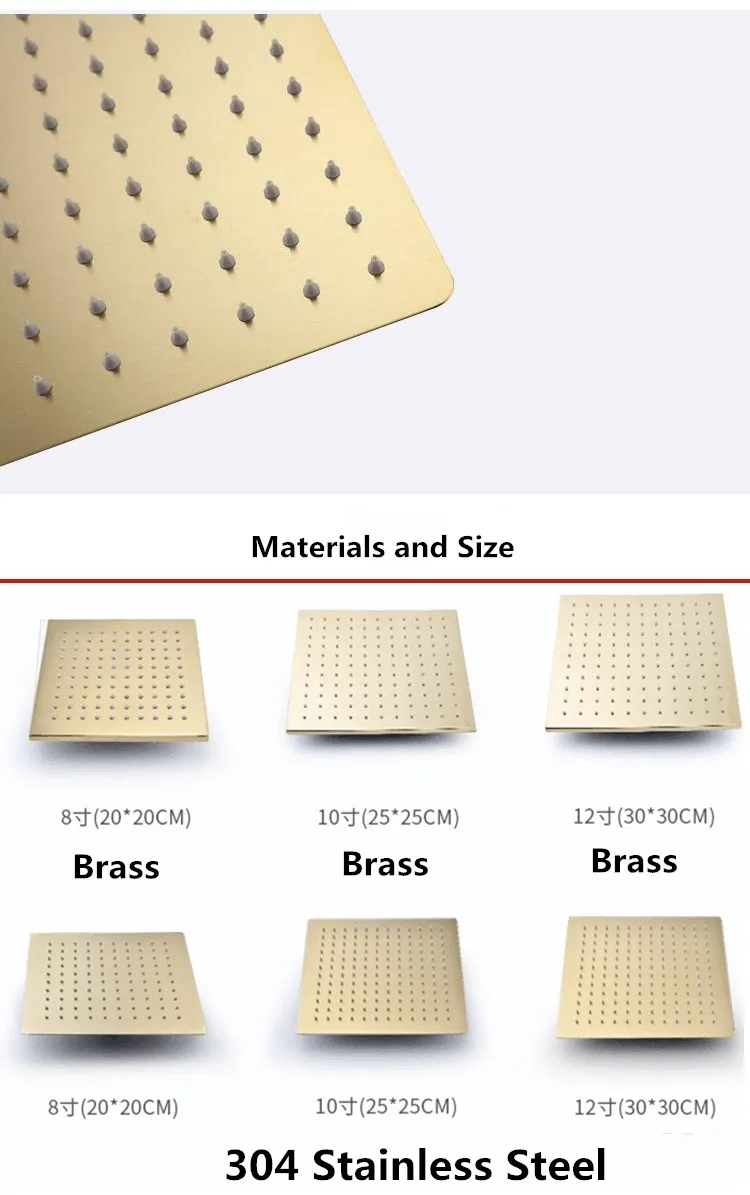 Materials and Size

8寸(20*20CM)

Brass

10寸(25*25CM)

Brass

12寸(30*30CM)

Brass

8寸(20*20CM)

10寸(25*25CM)

12寸(30*30CM)

304 Stainless Steel